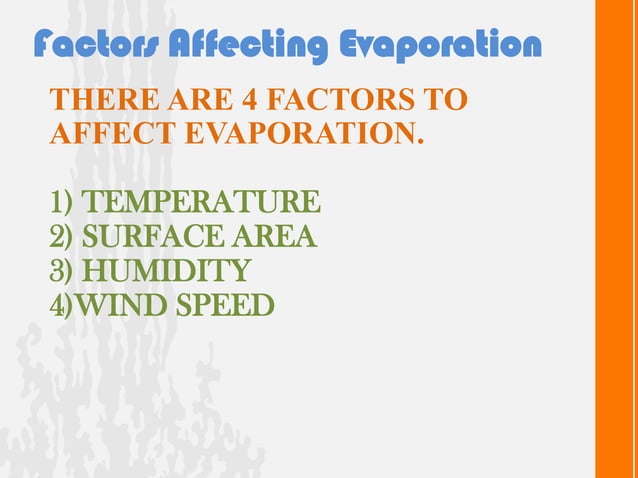 Factors Affecting Evaporation

THERE ARE 4 FACTORS TO AFFECT EVAPORATION.

1) TEMPERATURE
2) SURFACE AREA
3) HUMIDITY
4)WIND SPEED